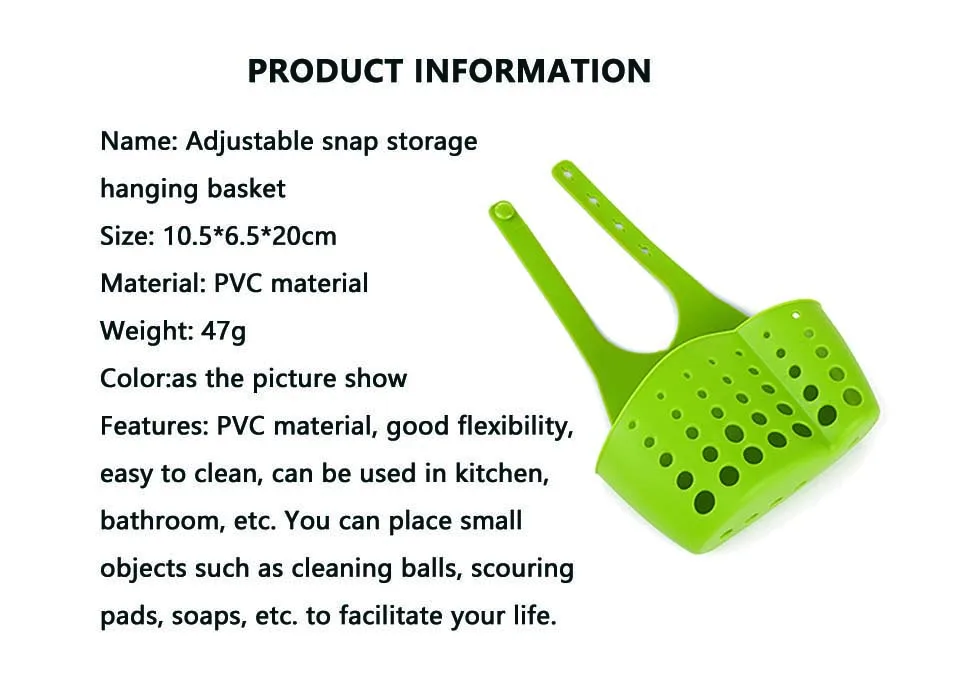 PRODUCT INFORMATION

Name: Adjustable snap storage hanging basket
Size: 10.5*6.5*20cm
Material: PVC material
Weight: 47g
Color:as the picture show
Features: PVC material, good flexibility, easy to clean, can be used in kitchen, bathroom, etc. You can place small objects such as cleaning balls, scouring pads, soaps, etc. to facilitate your life.